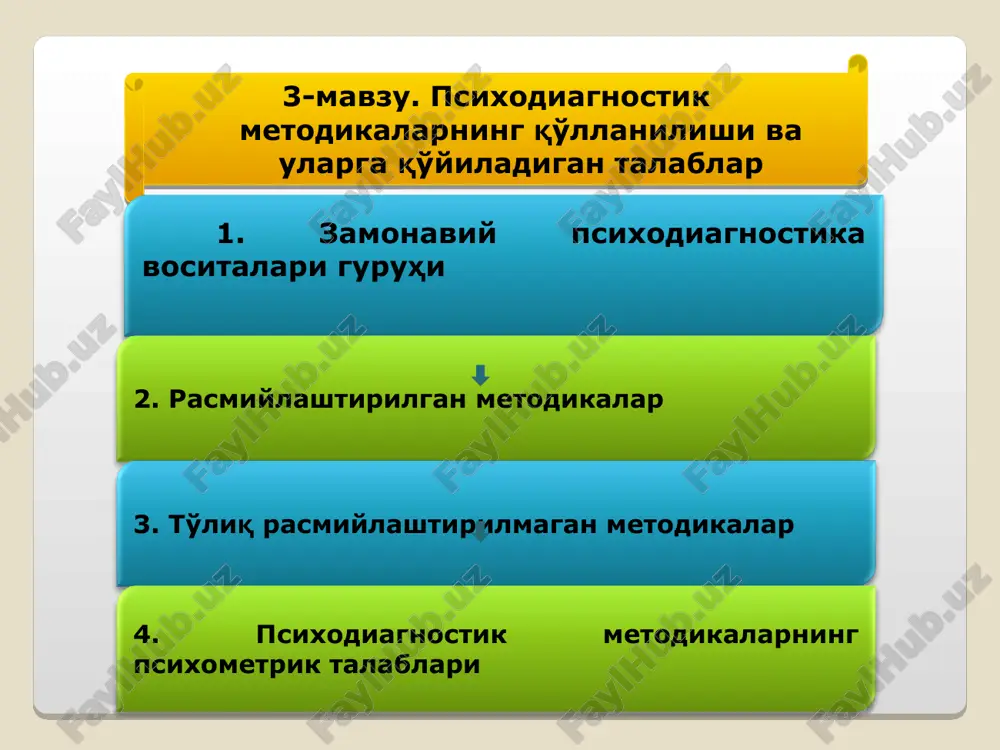 3-мавзу. Психодиагностик методикаларнинг қўлланилиши ва уларга қўйиладиган талаблар

1. Замонавий психодиагностика воситалари гуруҳи

2. Расмийлаштирилган методикалар

3. Тўлиқ расмийлаштирилмаган методикалар

4. Психодиагностик методикаларнинг психометрик талаблари

FaylHub.uz